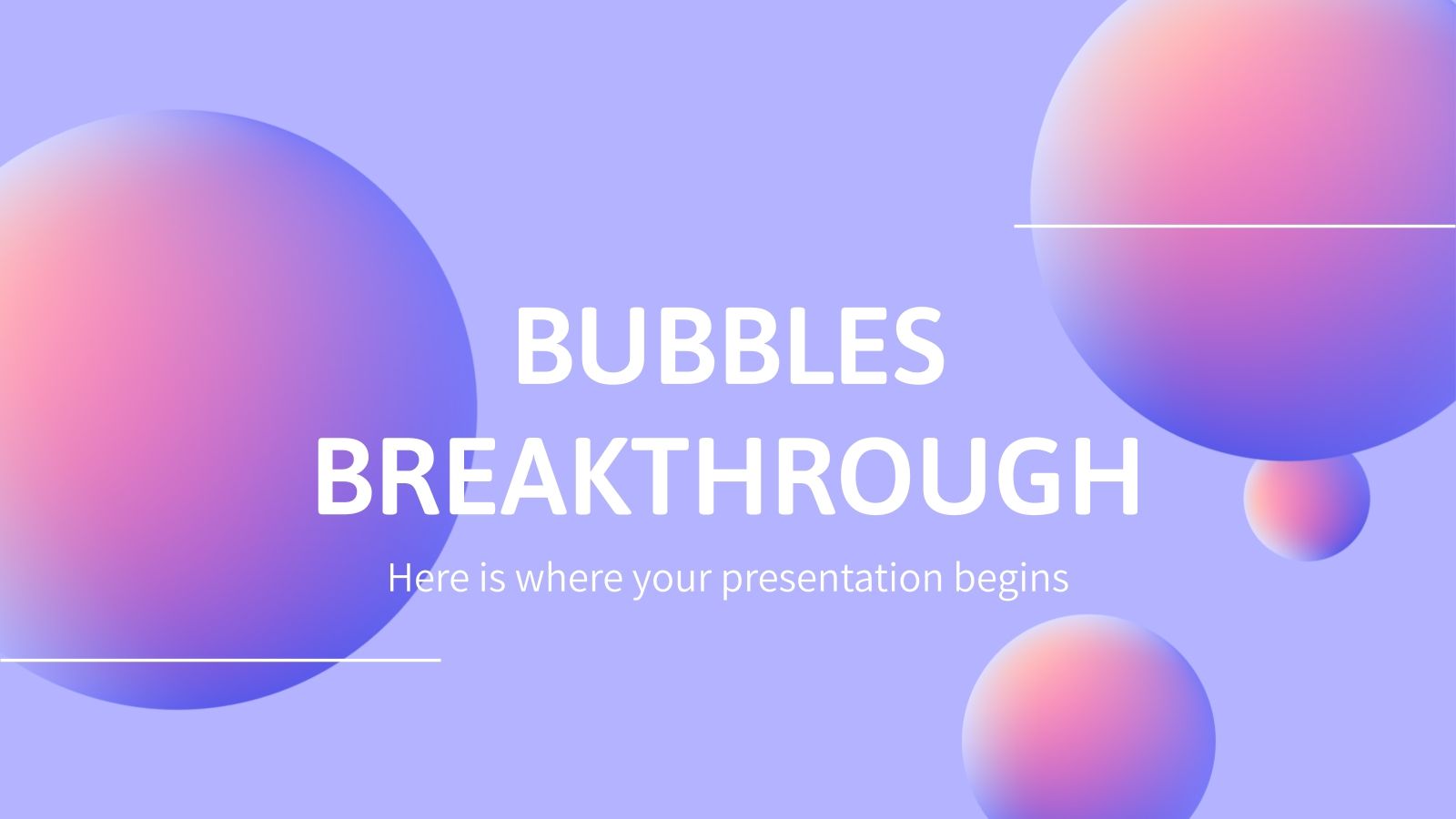 BUBBLES BREAKTHROUGH

Here is where your presentation begins